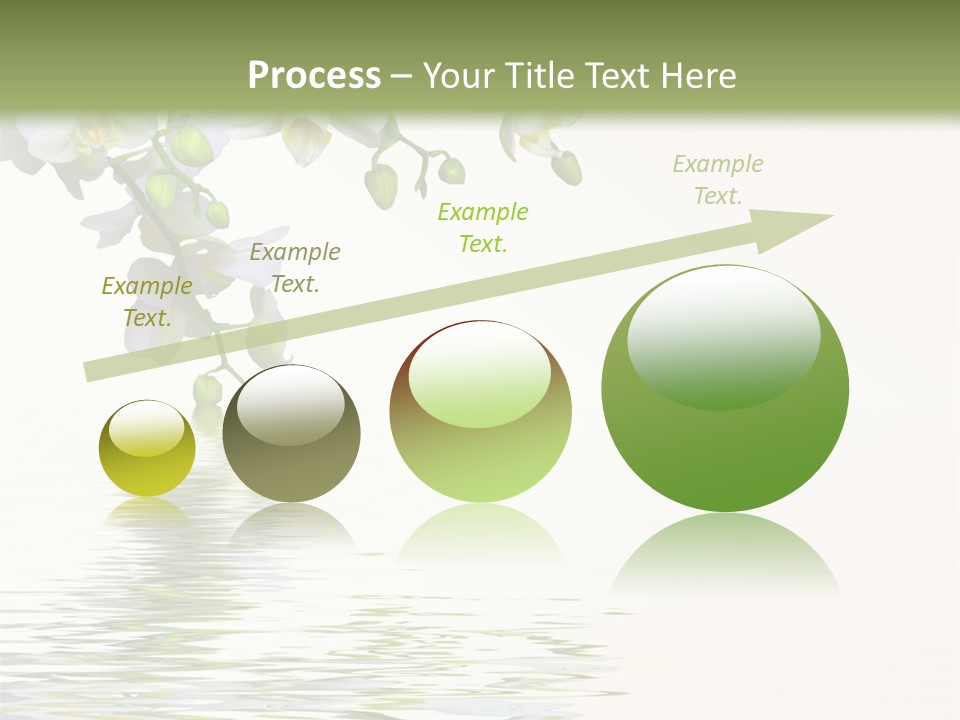 Process – Your Title Text Here

Example Text.

Example Text.

Example Text.

Example Text.